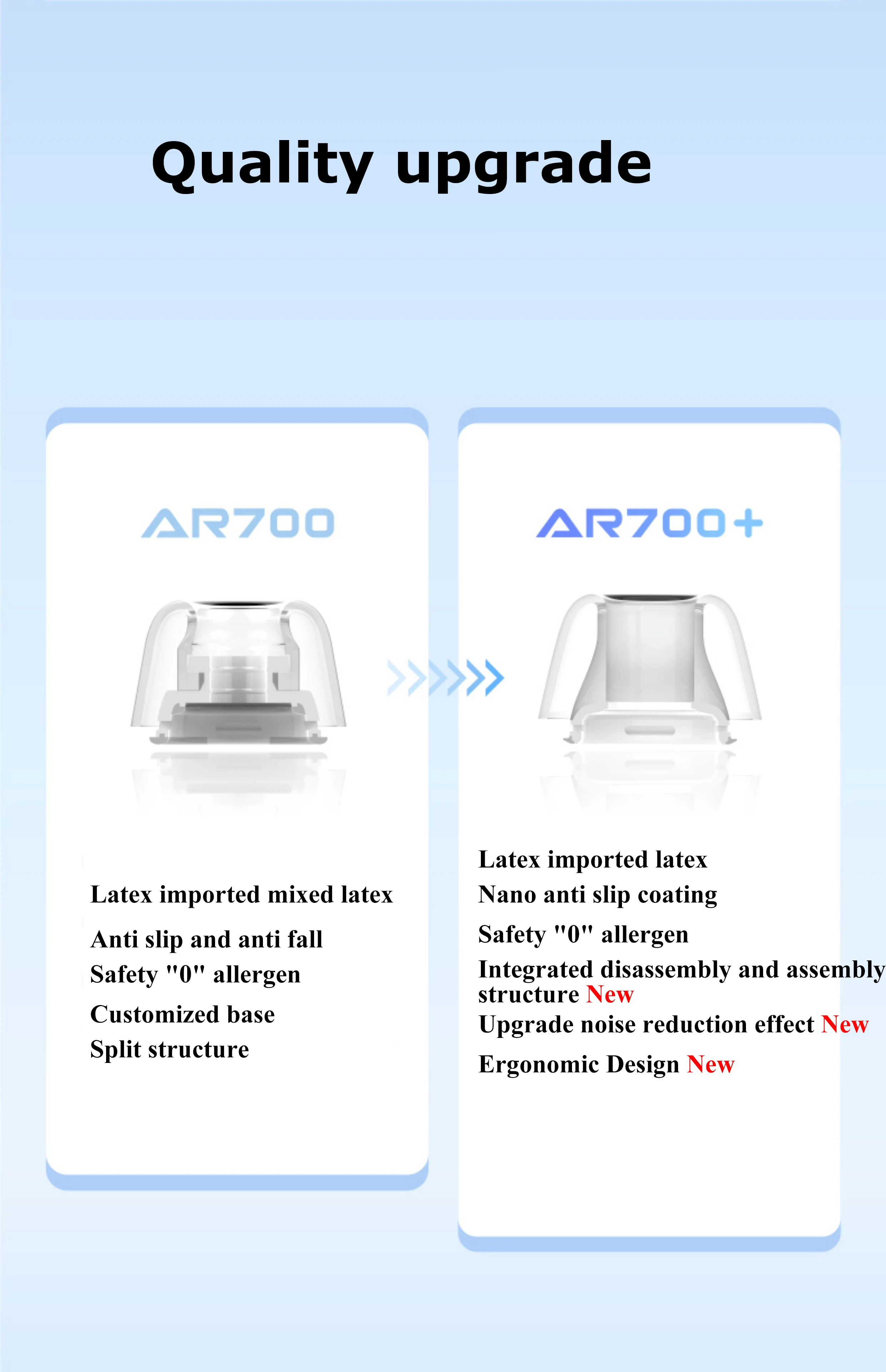 Quality upgrade

AR700

Latex imported mixed latex

Anti slip and anti fall

Safety "0" allergen

Customized base

Split structure

AR700+

Latex imported latex

Nano anti slip coating

Safety "0" allergen

Integrated disassembly and assembly structure New

Upgrade noise reduction effect New

Ergonomic Design New